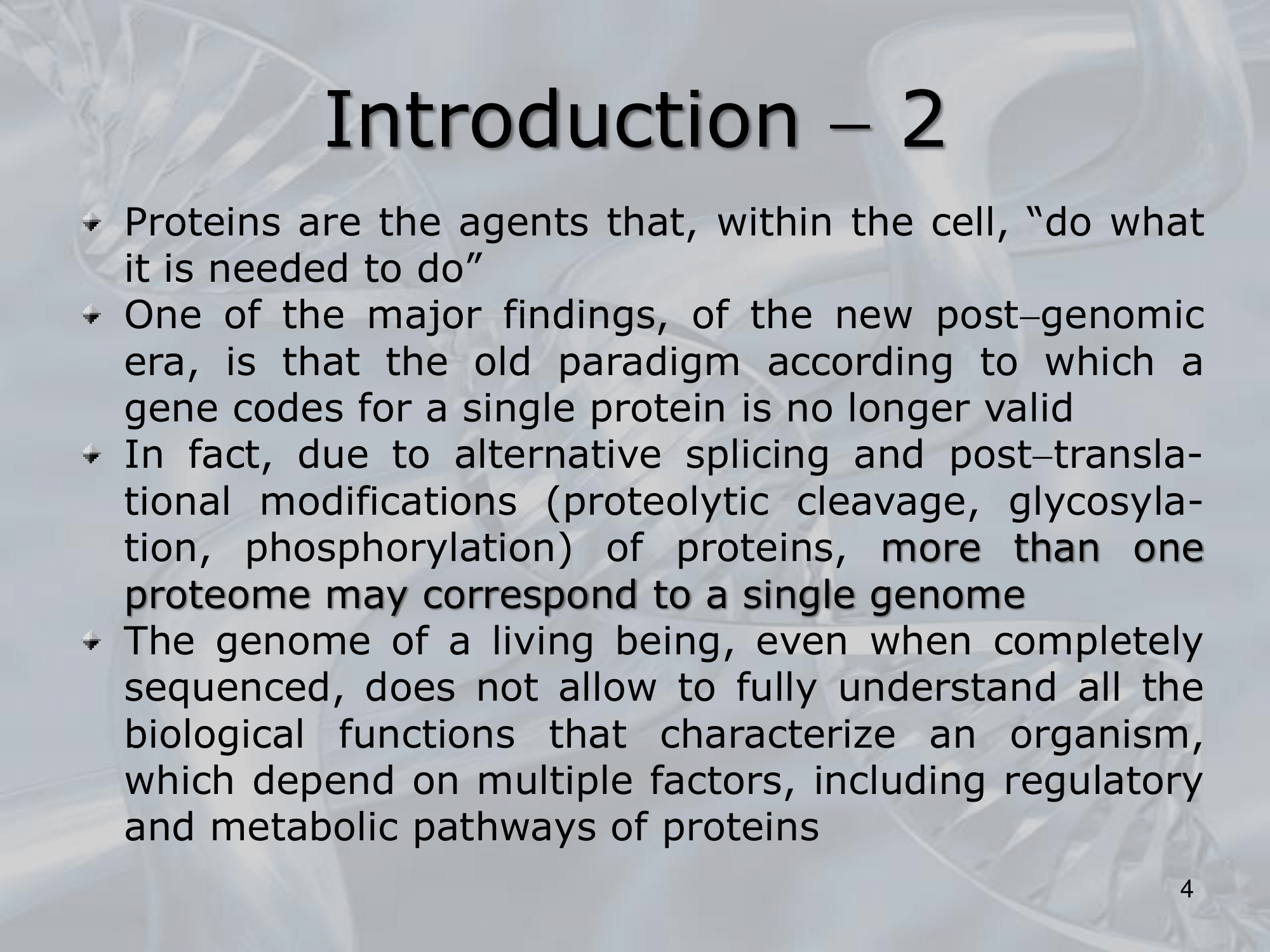 Introduction – 2

Proteins are the agents that, within the cell, “do what it is needed to do”

One of the major findings, of the new post–genomic era, is that the old paradigm according to which a gene codes for a single protein is no longer valid

In fact, due to alternative splicing and post–translational modifications (proteolytic cleavage, glycosylation, phosphorylation) of proteins, more than one proteome may correspond to a single genome

The genome of a living being, even when completely sequenced, does not allow to fully understand all the biological functions that characterize an organism, which depend on multiple factors, including regulatory and metabolic pathways of proteins

4